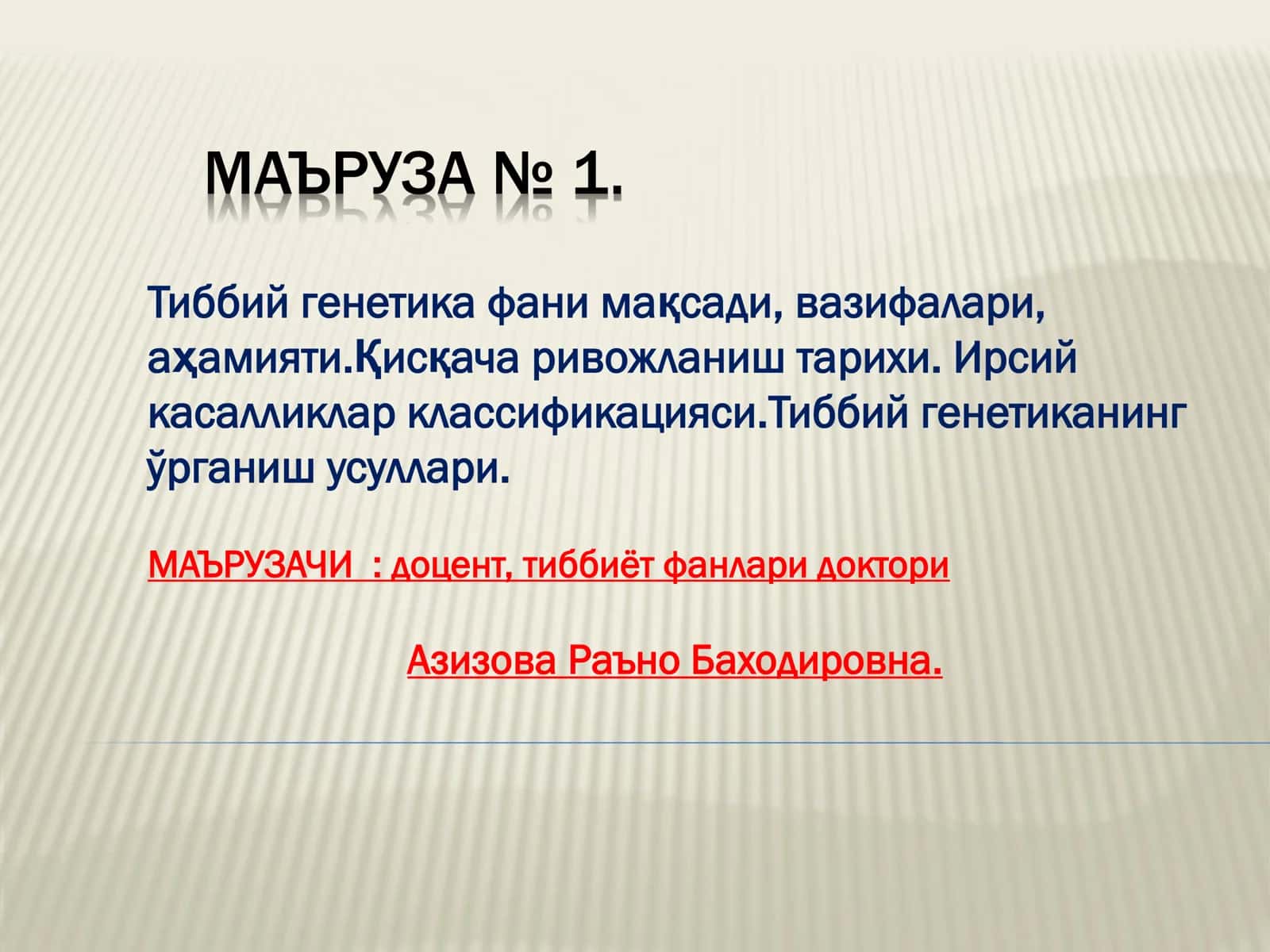 МАЪРУЗА № 1.

Тиббий генетика фани мақсади, вазифалари, аҳамияти.Қисқача ривожланиш тарихи. Ирсий касалликлар классификацияси.Тиббий генетиканинг ўрганиш усуллари.

МАЪРУЗАЧИ : доцент, тиббиёт фанлари доктори

Азизова Раъно Баходировна.